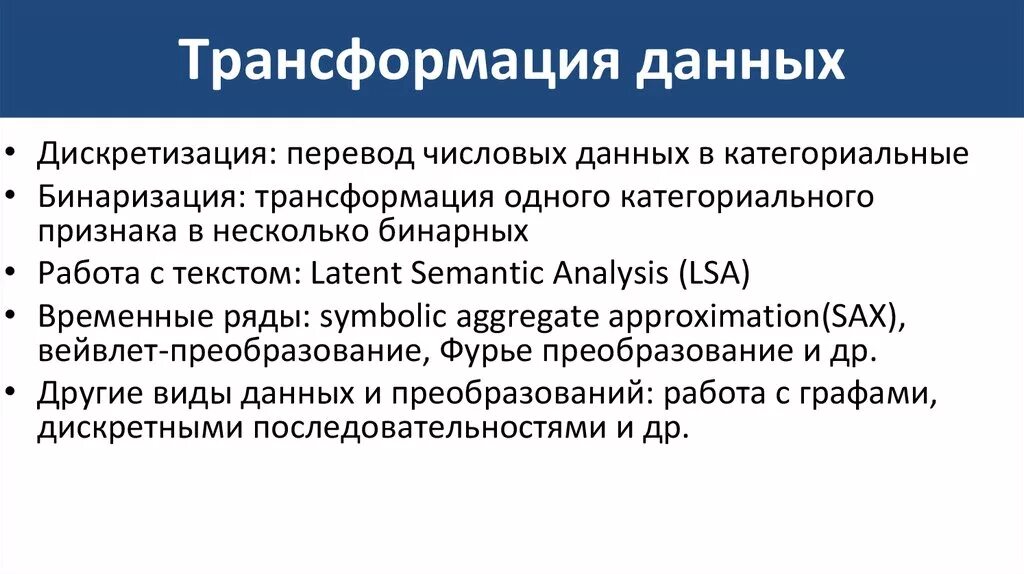 Трансформация данных

• Дискретизация: перевод числовых данных в категориальные
• Бинаризация: трансформация одного категориального признака в несколько бинарных
• Работа с текстом: Latent Semantic Analysis (LSA)
• Временные ряды: symbolic aggregate approximation(SAX), вейвлет-преобразование, Фурье преобразование и др.
• Другие виды данных и преобразований: работа с графами, дискретными последовательностями и др.